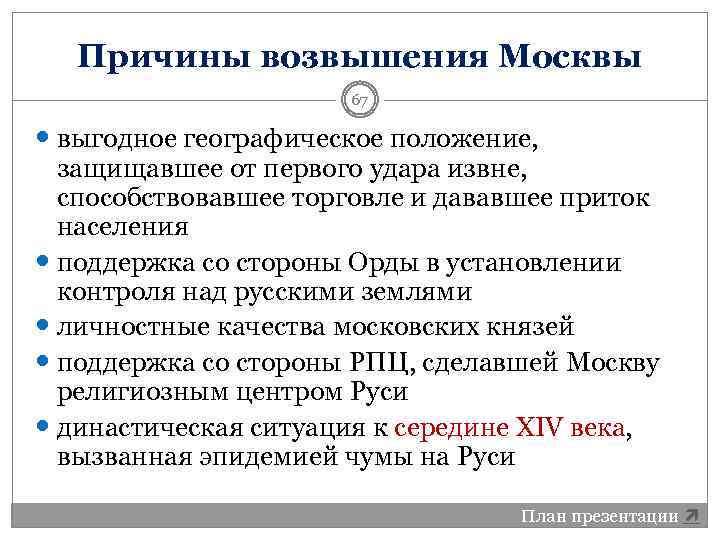 Причины возвышения Москвы

67

- выгодное географическое положение, защищавшее от первого удара извне, способствовавшее торговле и дававшее приток населения
- поддержка со стороны Орды в установлении контроля над русскими землями
- личностные качества московских князей
- поддержка со стороны РПЦ, сделавшей Москву религиозным центром Руси
- династическая ситуация к середине XIV века, вызванная эпидемией чумы на Руси

План презентации